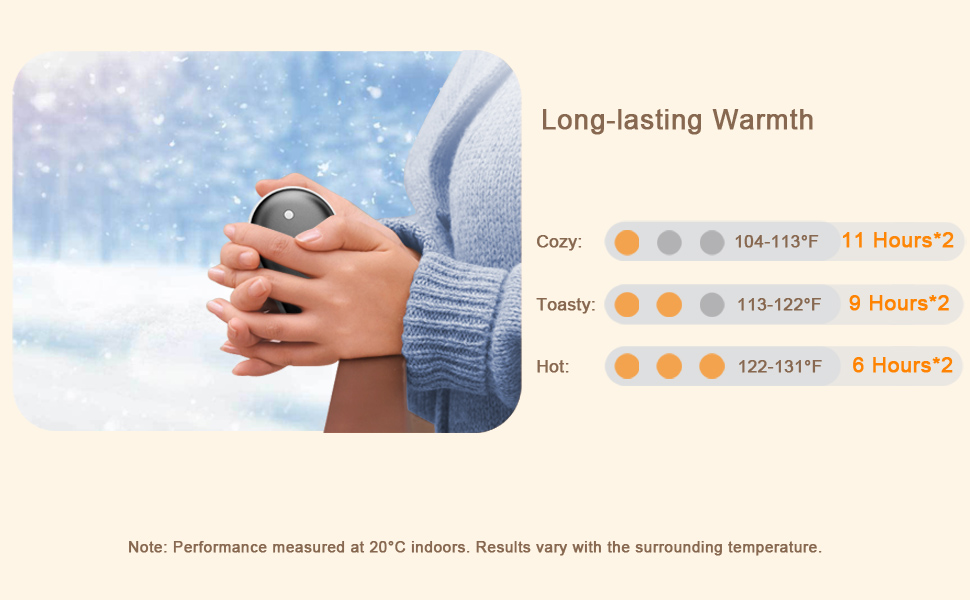 Long-lasting Warmth

Cozy: 104-113°F 11 Hours*2

Toasty: 113-122°F 9 Hours*2

Hot: 122-131°F 6 Hours*2

Note: Performance measured at 20°C indoors. Results vary with the surrounding temperature.